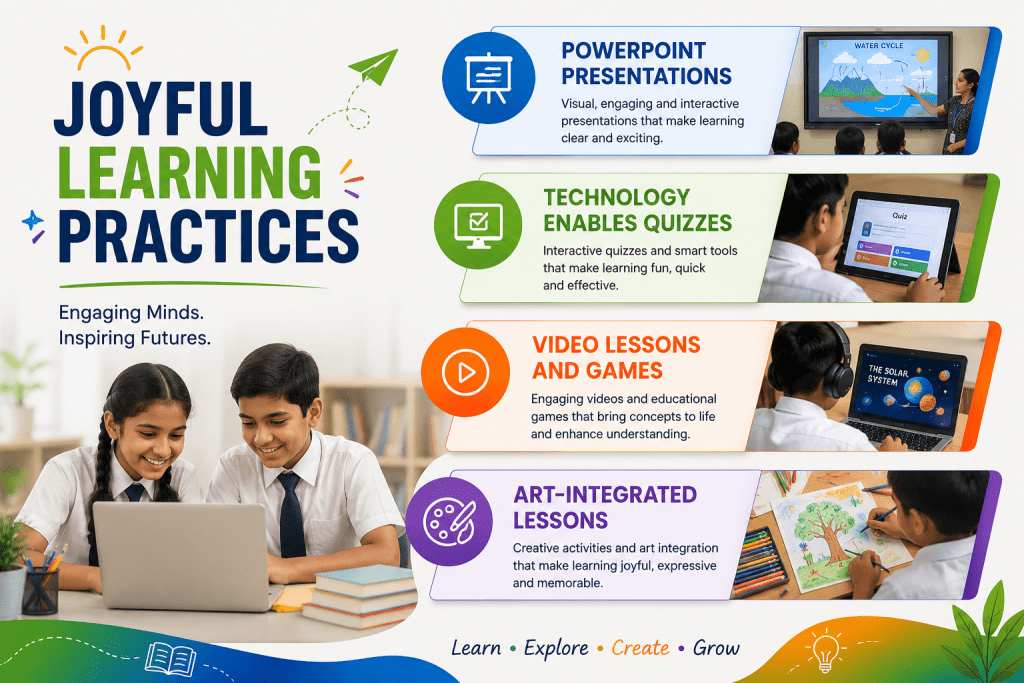 JOYFUL LEARNING PRACTICES

Engaging Minds. Inspiring Futures.

POWERPOINT PRESENTATIONS

Visual, engaging and interactive presentations that make learning clear and exciting.

WATER CYCLE

TECHNOLOGY ENABLES QUIZZES

Interactive quizzes and smart tools that make learning fun, quick and effective.

Quiz

VIDEO LESSONS AND GAMES

Engaging videos and educational games that bring concepts to life and enhance understanding.

THE SOLAR SYSTEM

ART-INTEGRATED LESSONS

Creative activities and art integration that make learning joyful, expressive and memorable.

Learn • Explore • Create • Grow